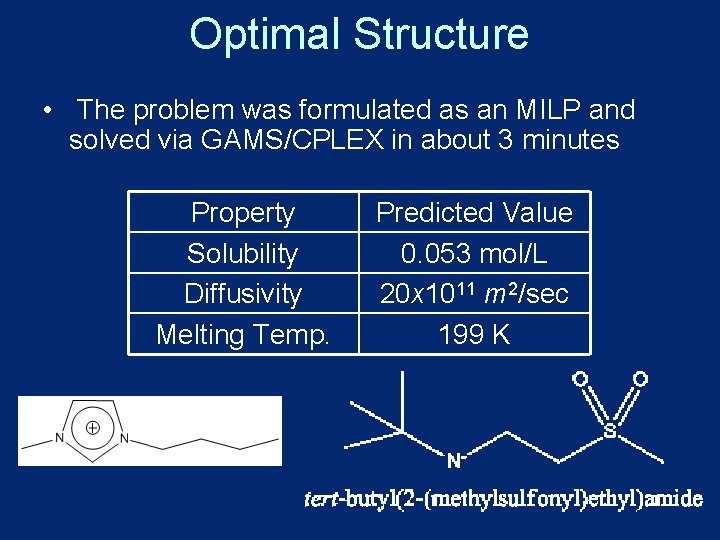 Optimal Structure

• The problem was formulated as an MILP and solved via GAMS/CPLEX in about 3 minutes

| Property | Predicted Value |
|---|---|
| Solubility | 0.053 mol/L |
| Diffusivity | $20x10^{11}$ $m^2$/sec |
| Melting Temp. | 199 K |

N ⊕ N

O O
S
N⁻

tert-butyl(2-(methylsulfonyl)ethyl)amide